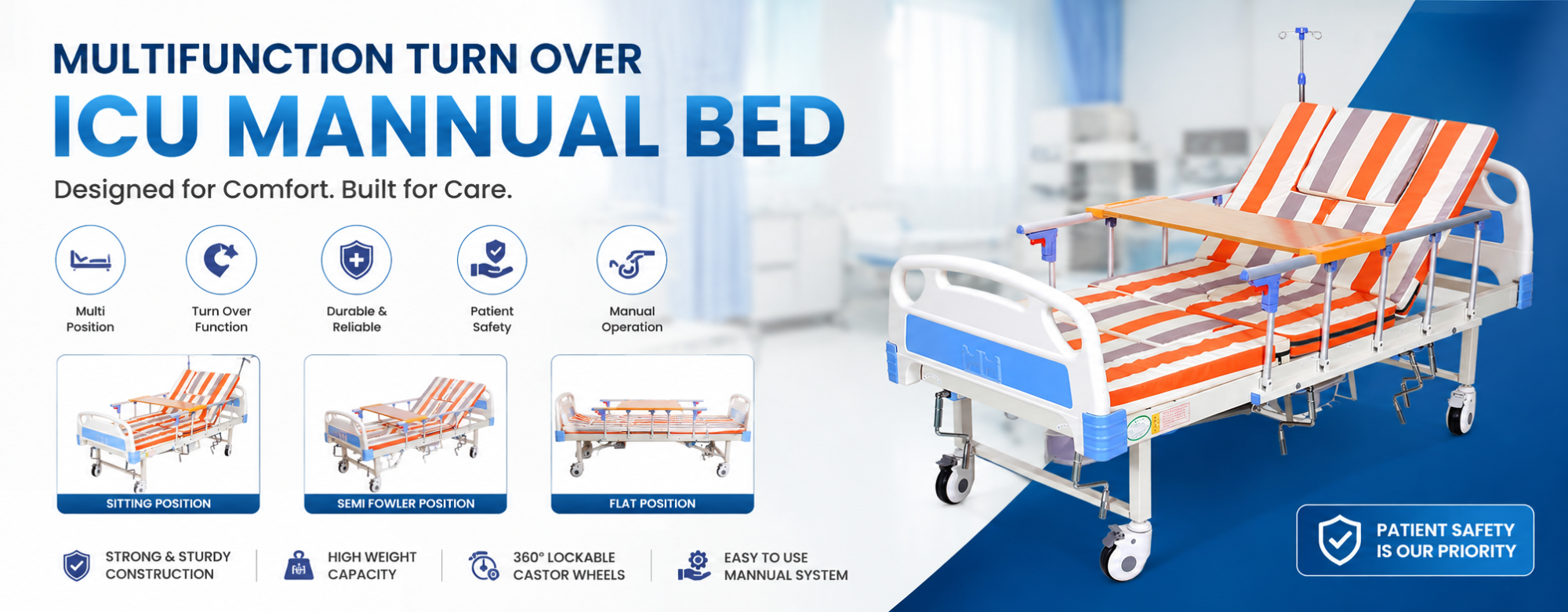 MULTIFUNCTION TURN OVER
ICU MANNUAL BED
Designed for Comfort. Built for Care.

Multi Position

Turn Over Function

Durable & Reliable

Patient Safety

Manual Operation

SITTING POSITION

SEMI FOWLER POSITION

FLAT POSITION

STRONG & STURDY CONSTRUCTION

HIGH WEIGHT CAPACITY

360° LOCKABLE CASTOR WHEELS

EASY TO USE MANNUAL SYSTEM

PATIENT SAFETY IS OUR PRIORITY